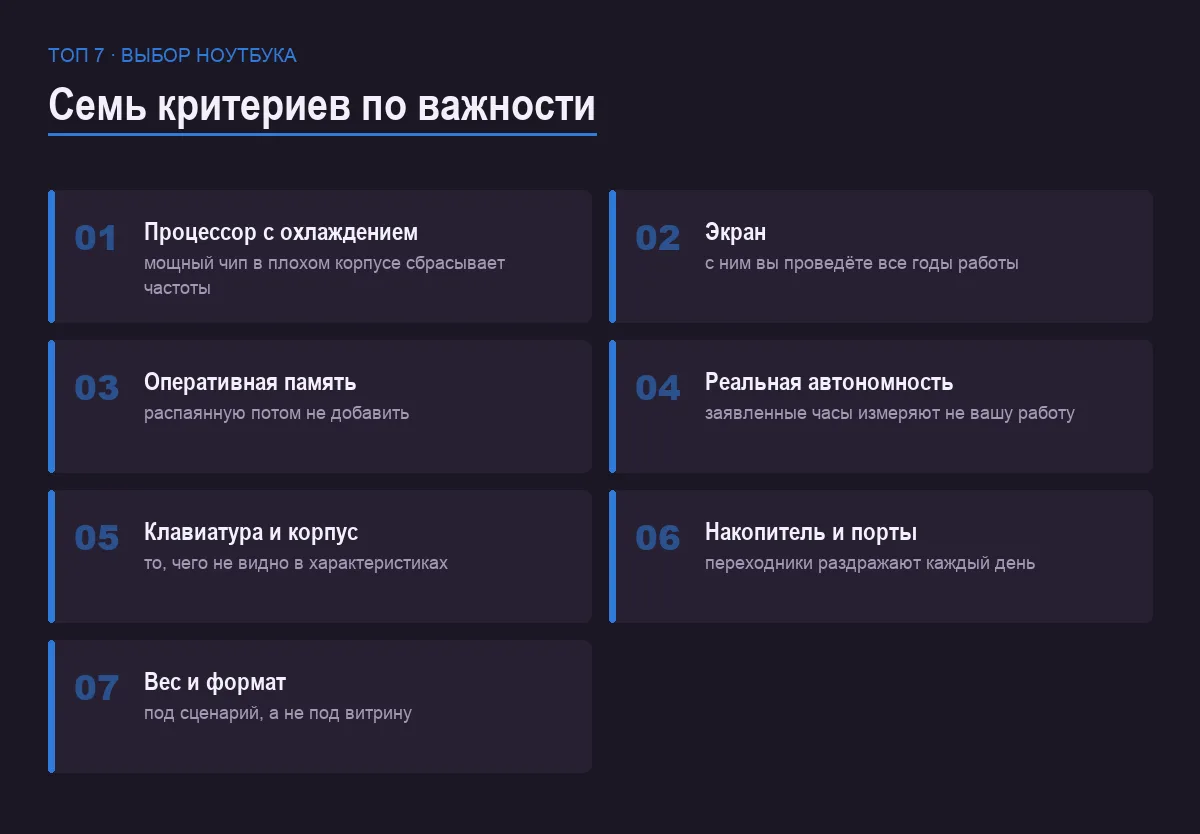 ТОП 7 · ВЫБОР НОУТБУКА

Семь критериев по важности

01
Процессор с охлаждением
мощный чип в плохом корпусе сбрасывает частоты

02
Экран
с ним вы проведёте все годы работы

03
Оперативная память
распаянную потом не добавить

04
Реальная автономность
заявленные часы измеряют не вашу работу

05
Клавиатура и корпус
то, чего не видно в характеристиках

06
Накопитель и порты
переходники раздражают каждый день

07
Вес и формат
под сценарий, а не под витрину